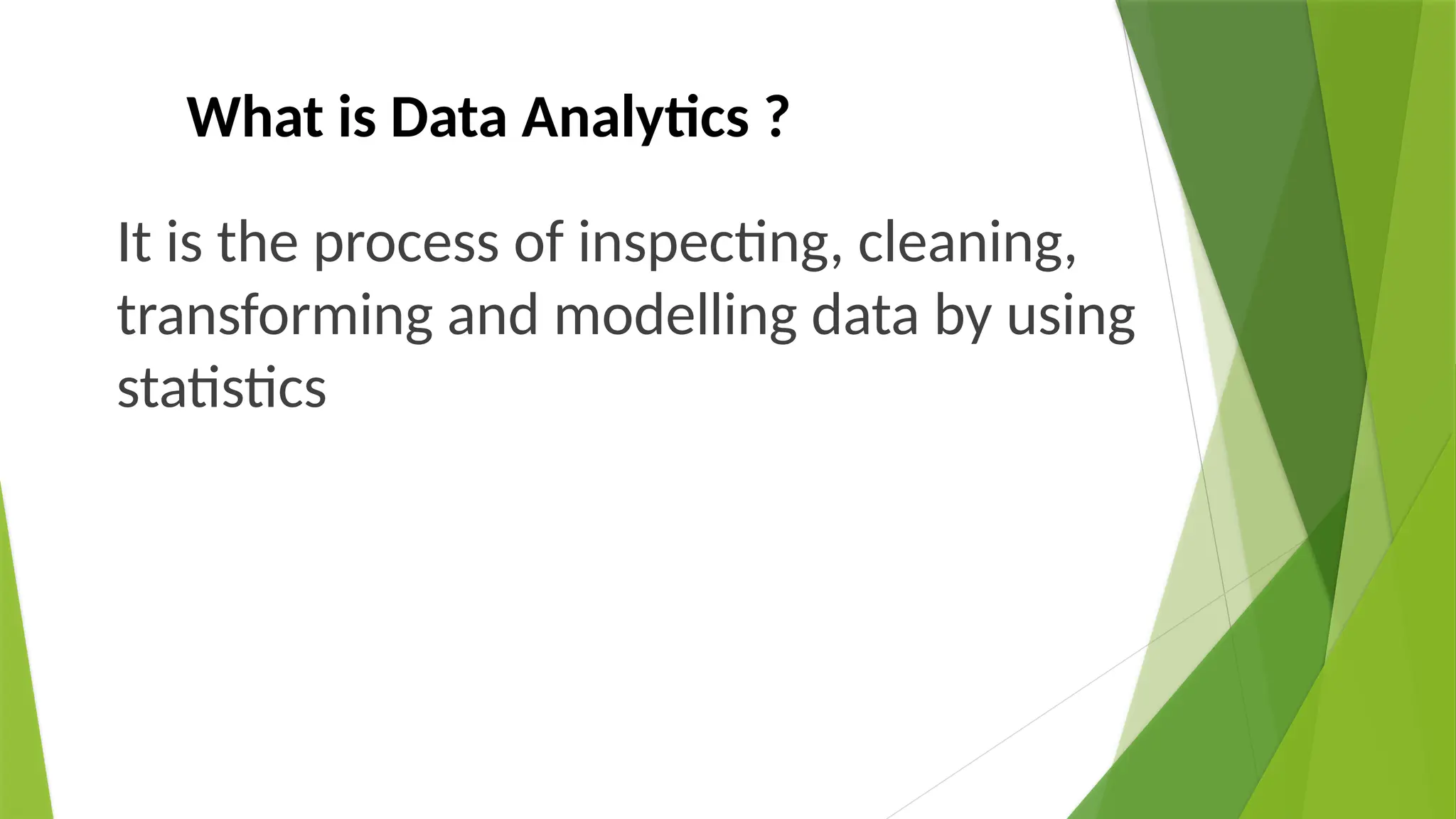 What is Data Analytics ?

It is the process of inspecting, cleaning, transforming and modelling data by using statistics